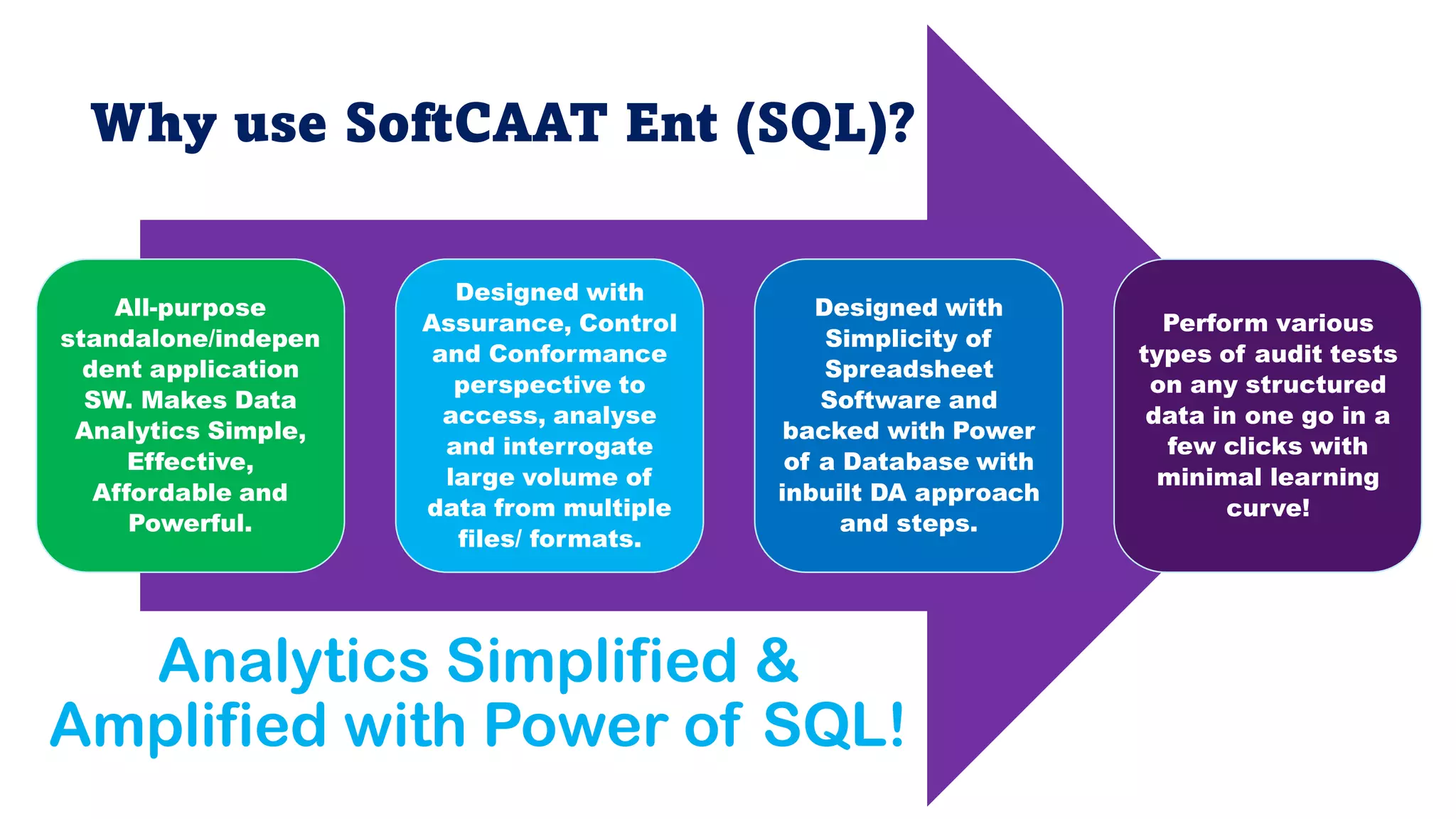 Why use SoftCAAT Ent (SQL)?

All-purpose standalone/independent application SW. Makes Data Analytics Simple, Effective, Affordable and Powerful.

Designed with Assurance, Control and Conformance perspective to access, analyse and interrogate large volume of data from multiple files/ formats.

Designed with Simplicity of Spreadsheet Software and backed with Power of a Database with inbuilt DA approach and steps.

Perform various types of audit tests on any structured data in one go in a few clicks with minimal learning curve!

Analytics Simplified & Amplified with Power of SQL!